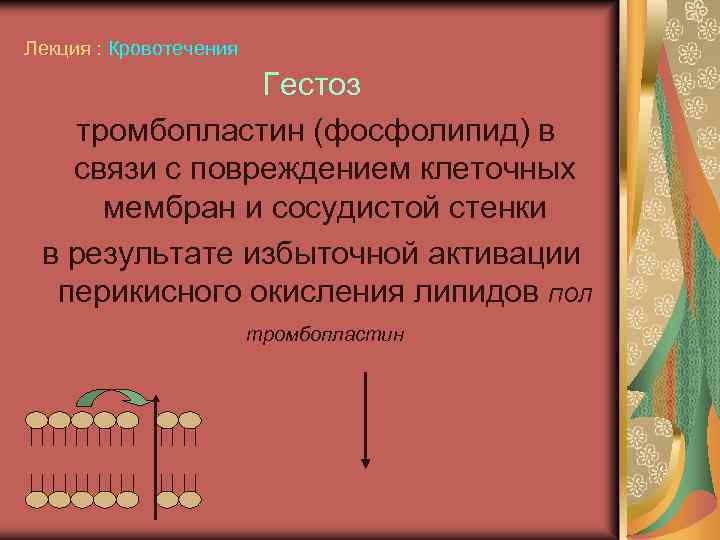 Лекция : Кровотечения

Гестоз

тромбопластин (фосфолипид) в связи с повреждением клеточных мембран и сосудистой стенки

в результате избыточной активации перикисного окисления липидов пол

тромбопластин